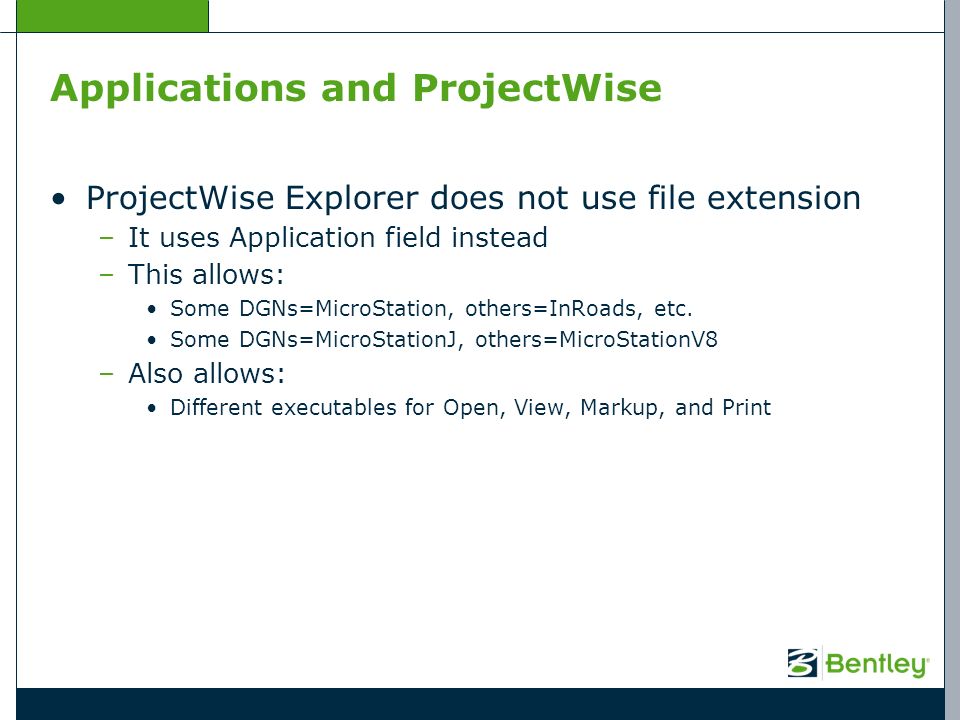 Applications and ProjectWise

• ProjectWise Explorer does not use file extension
  – It uses Application field instead
  – This allows:
    • Some DGNs=MicroStation, others=InRoads, etc.
    • Some DGNs=MicroStationJ, others=MicroStationV8
  – Also allows:
    • Different executables for Open, View, Markup, and Print

Bentley